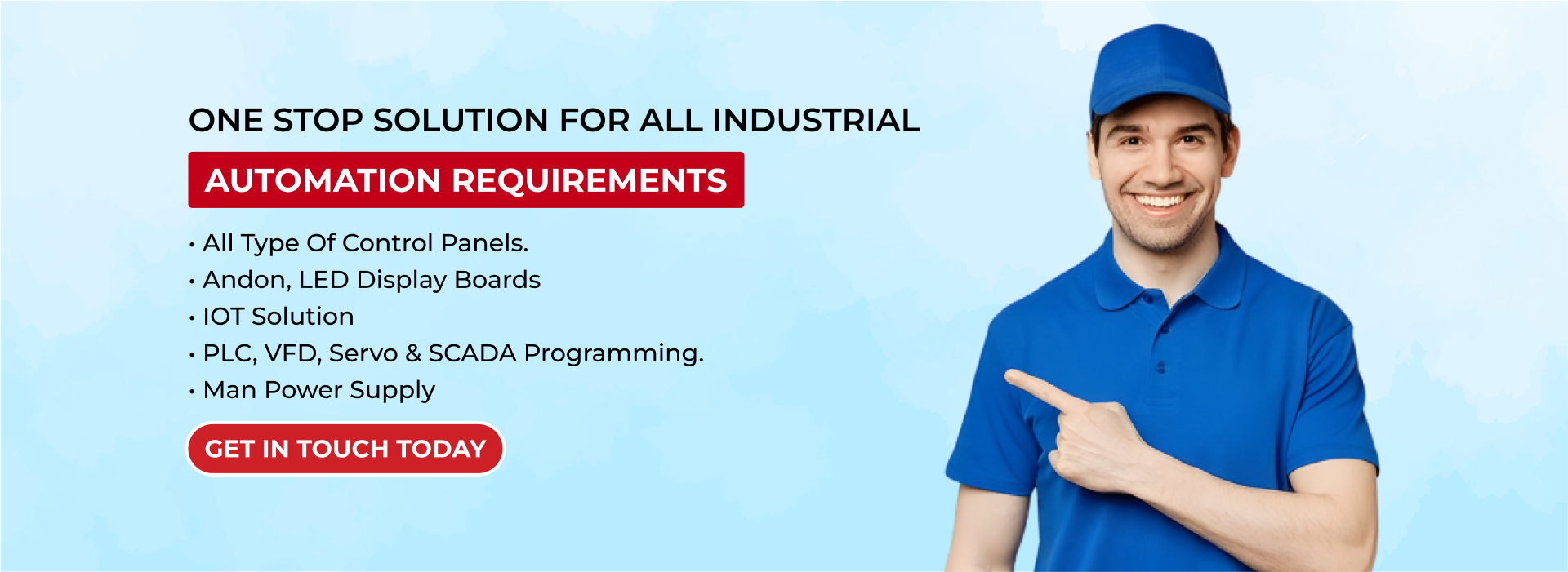 ONE STOP SOLUTION FOR ALL INDUSTRIAL
AUTOMATION REQUIREMENTS

• All Type Of Control Panels.
• Andon, LED Display Boards
• IOT Solution
• PLC, VFD, Servo & SCADA Programming.
• Man Power Supply

GET IN TOUCH TODAY